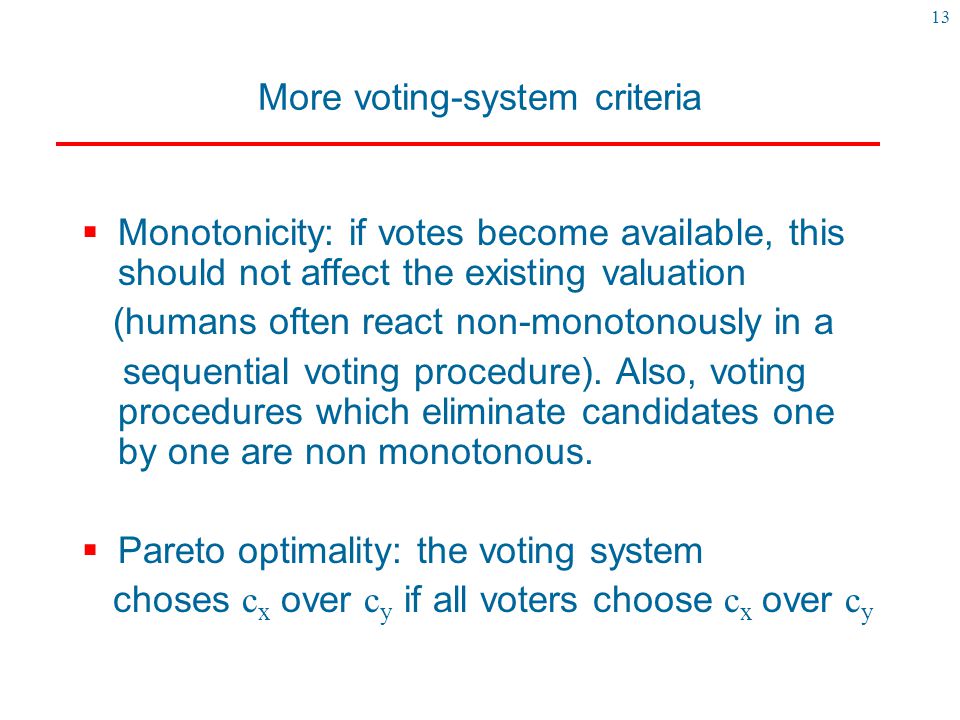 13

More voting-system criteria

▪ Monotonicity: if votes become available, this should not affect the existing valuation (humans often react non-monotonously in a sequential voting procedure). Also, voting procedures which eliminate candidates one by one are non monotonous.

▪ Pareto optimality: the voting system choses $c_x$ over $c_y$ if all voters choose $c_x$ over $c_y$